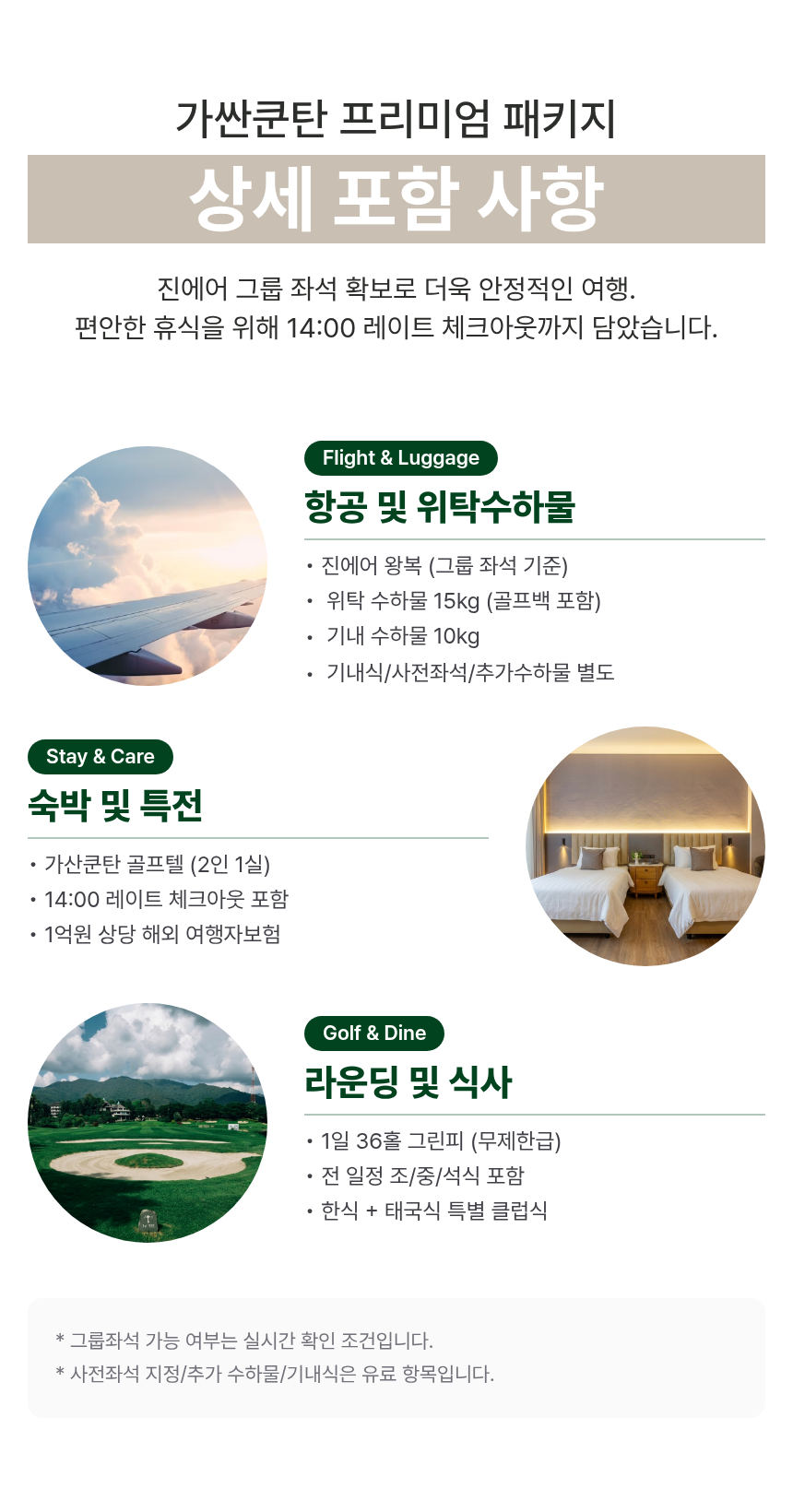 가싼쿤탄 프리미엄 패키지

상세 포함 사항

진에어 그룹 좌석 확보로 더욱 안정적인 여행.
편안한 휴식을 위해 14:00 레이트 체크아웃까지 담았습니다.

Flight & Luggage

항공 및 위탁수하물

• 진에어 왕복 (그룹 좌석 기준)
• 위탁 수하물 15kg (골프백 포함)
• 기내 수하물 10kg
• 기내식/사전좌석/추가수하물 별도

Stay & Care

숙박 및 특전

• 가산쿤탄 골프텔 (2인 1실)
• 14:00 레이트 체크아웃 포함
• 1억원 상당 해외 여행자보험

Golf & Dine

라운딩 및 식사

• 1일 36홀 그린피 (무제한급)
• 전 일정 조/중/석식 포함
• 한식 + 태국식 특별 클럽식

* 그룹좌석 가능 여부는 실시간 확인 조건입니다.
* 사전좌석 지정/추가 수하물/기내식은 유료 항목입니다.